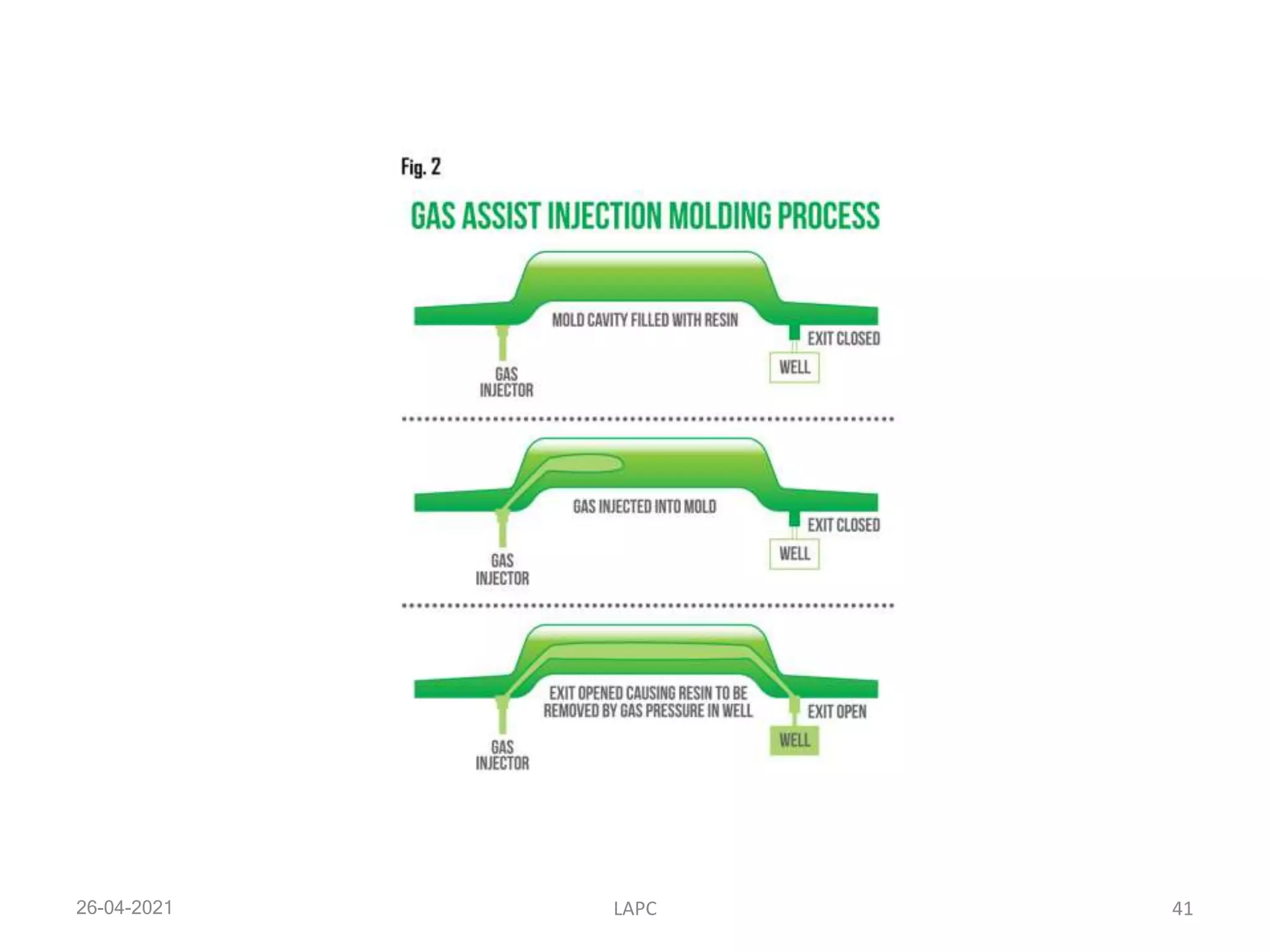 Fig. 2

GAS ASSIST INJECTION MOLDING PROCESS

MOLD CAVITY FILLED WITH RESIN

EXIT CLOSED

WELL

GAS INJECTOR

GAS INJECTED INTO MOLD

EXIT CLOSED

WELL

GAS INJECTOR

EXIT OPENED CAUSING RESIN TO BE REMOVED BY GAS PRESSURE IN WELL

EXIT OPEN

WELL

GAS INJECTOR

26-04-2021

LAPC

41